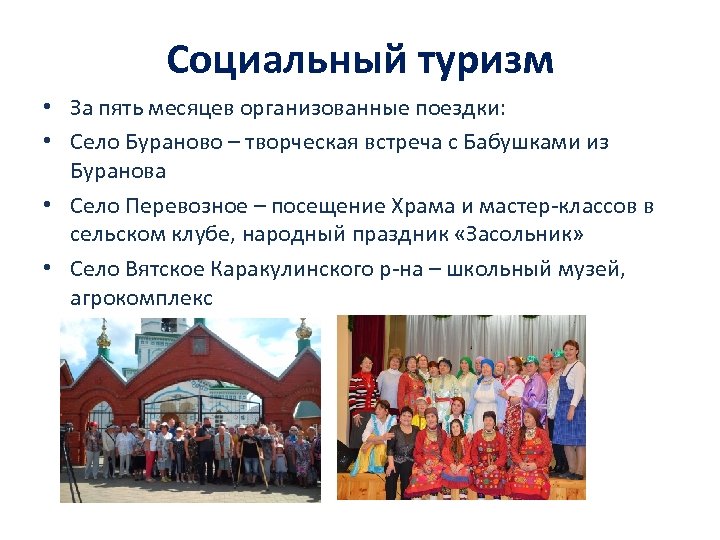 Социальный туризм

• За пять месяцев организованные поездки:

• Село Бураново – творческая встреча с Бабушками из Буранова

• Село Перевозное – посещение Храма и мастер-классов в сельском клубе, народный праздник «Засольник»

• Село Вятское Каракулинского р-на – школьный музей, агрокомплекс